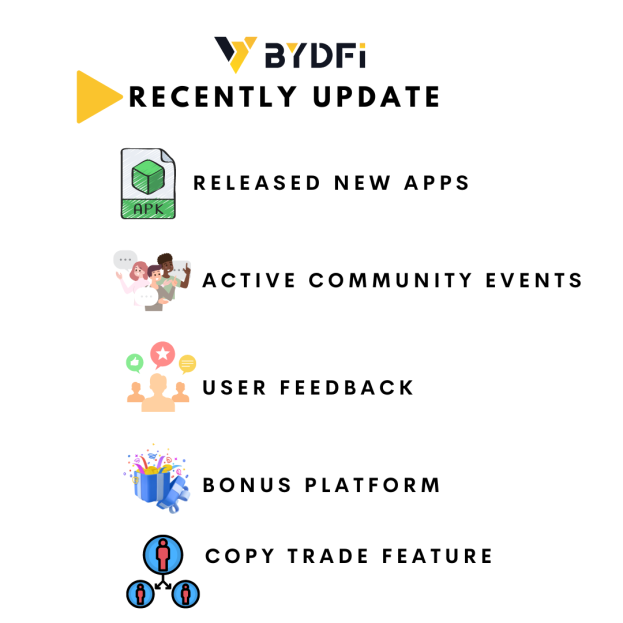 BYDFi

RECENTLY UPDATE

APK

RELEASED NEW APPS

ACTIVE COMMUNITY EVENTS

USER FEEDBACK

BONUS PLATFORM

COPY TRADE FEATURE